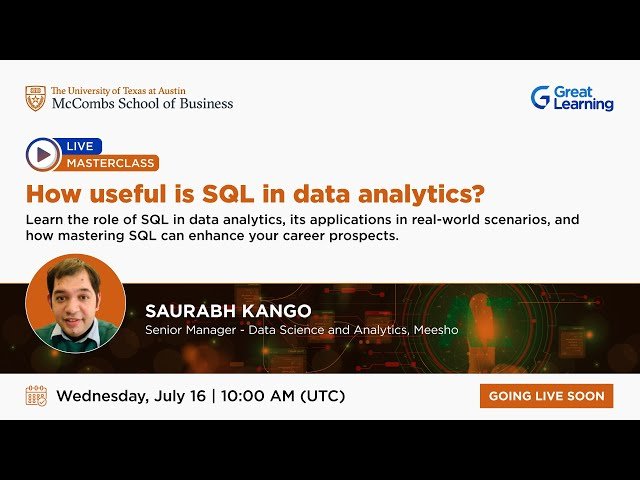 The University of Texas at Austin
McCombs School of Business

Great Learning

LIVE
MASTERCLASS

How useful is SQL in data analytics?

Learn the role of SQL in data analytics, its applications in real-world scenarios, and how mastering SQL can enhance your career prospects.

SAURABH KANGO
Senior Manager - Data Science and Analytics, Meesho

Wednesday, July 16 | 10:00 AM (UTC)

GOING LIVE SOON